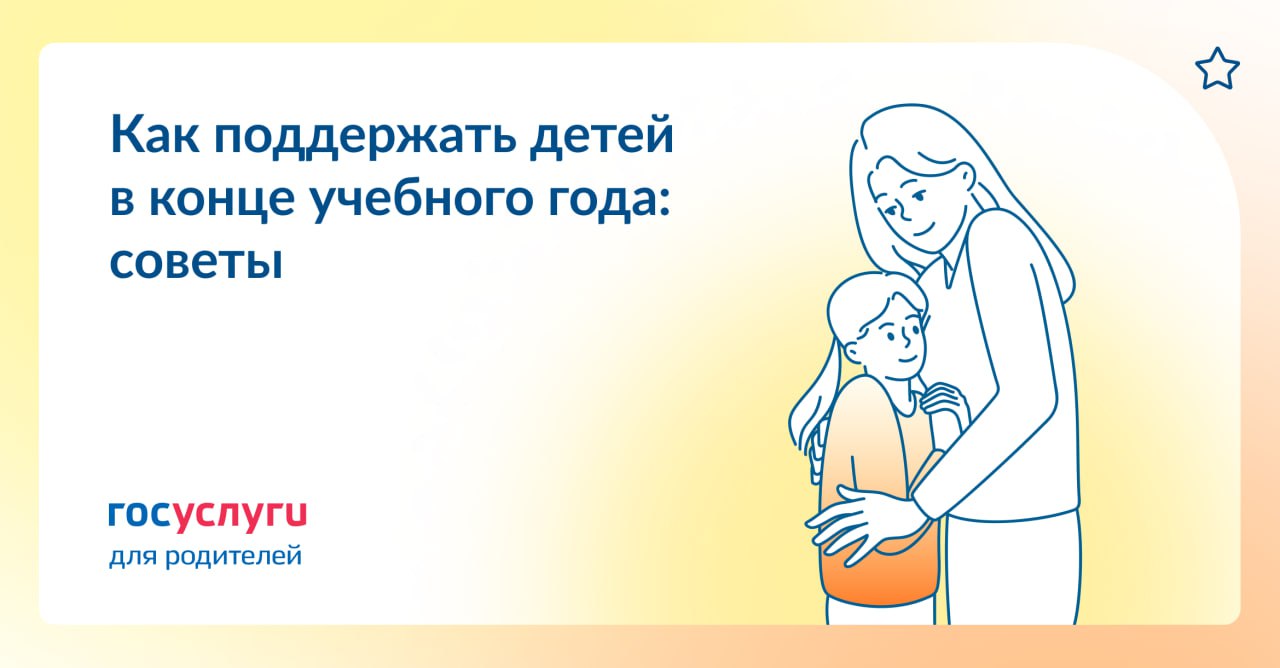 Как поддержать детей в конце учебного года: советы

госуслуги
для родителей